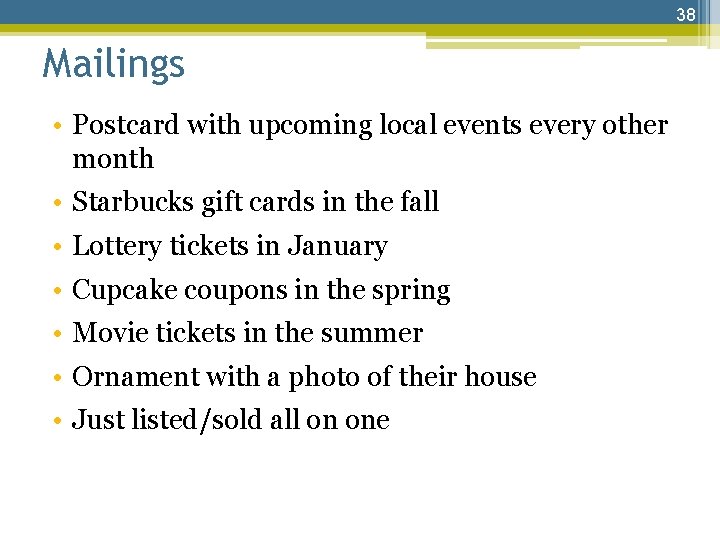 38

Mailings

• Postcard with upcoming local events every other month
• Starbucks gift cards in the fall
• Lottery tickets in January
• Cupcake coupons in the spring
• Movie tickets in the summer
• Ornament with a photo of their house
• Just listed/sold all on one